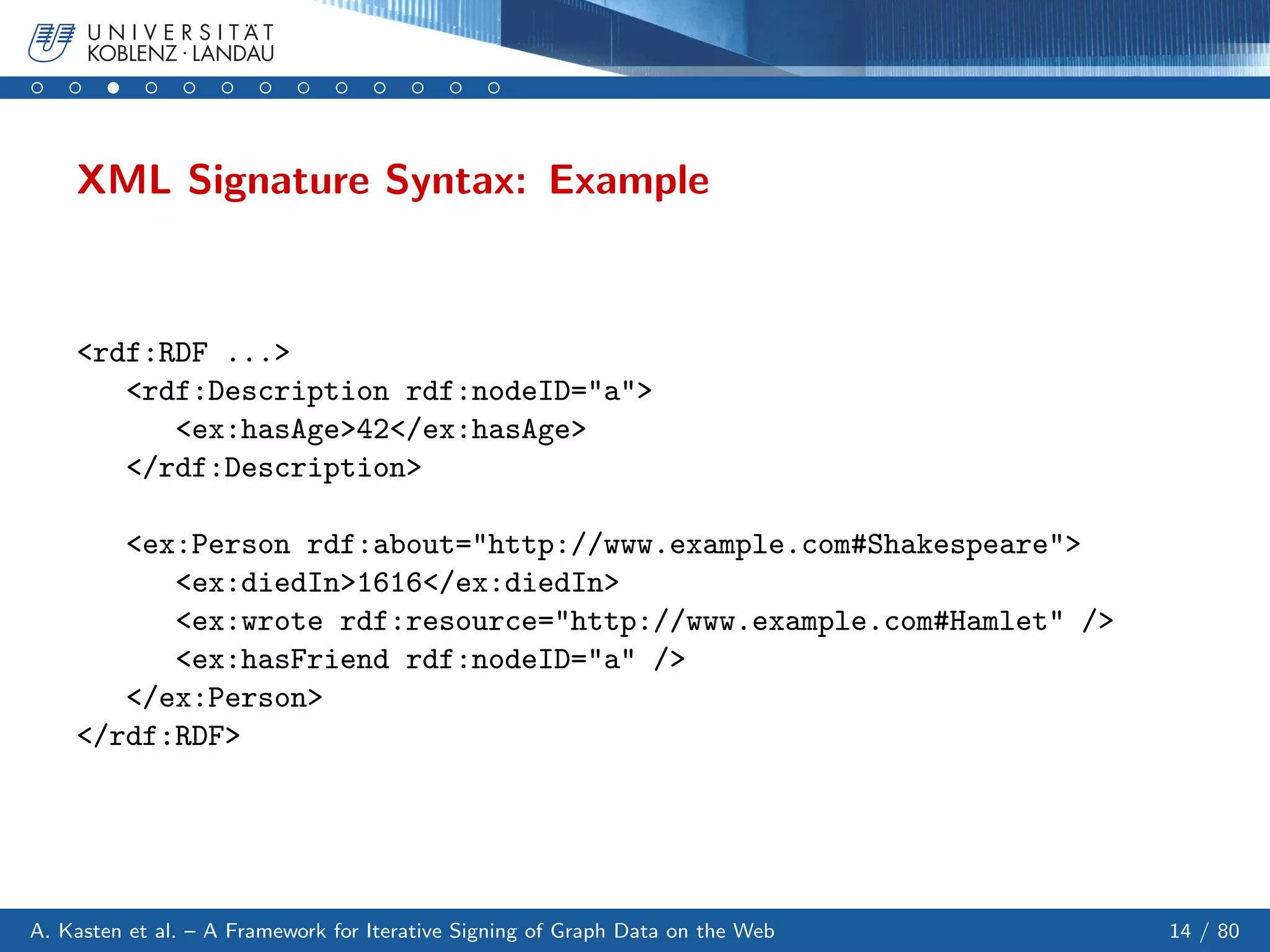 UNIVERSITÄT
KOBLENZ · LANDAU

XML Signature Syntax: Example

<rdf:RDF ...>
<rdf:Description rdf:nodeID="a">
<ex:hasAge>42</ex:hasAge>
</rdf:Description>

<ex:Person rdf:about="http://www.example.com#Shakespeare">
<ex:diedIn>1616</ex:diedIn>
<ex:wrote rdf:resource="http://www.example.com#Hamlet" />
<ex:hasFriend rdf:nodeID="a" />
</ex:Person>
</rdf:RDF>

A. Kasten et al. – A Framework for Iterative Signing of Graph Data on the Web

14 / 80